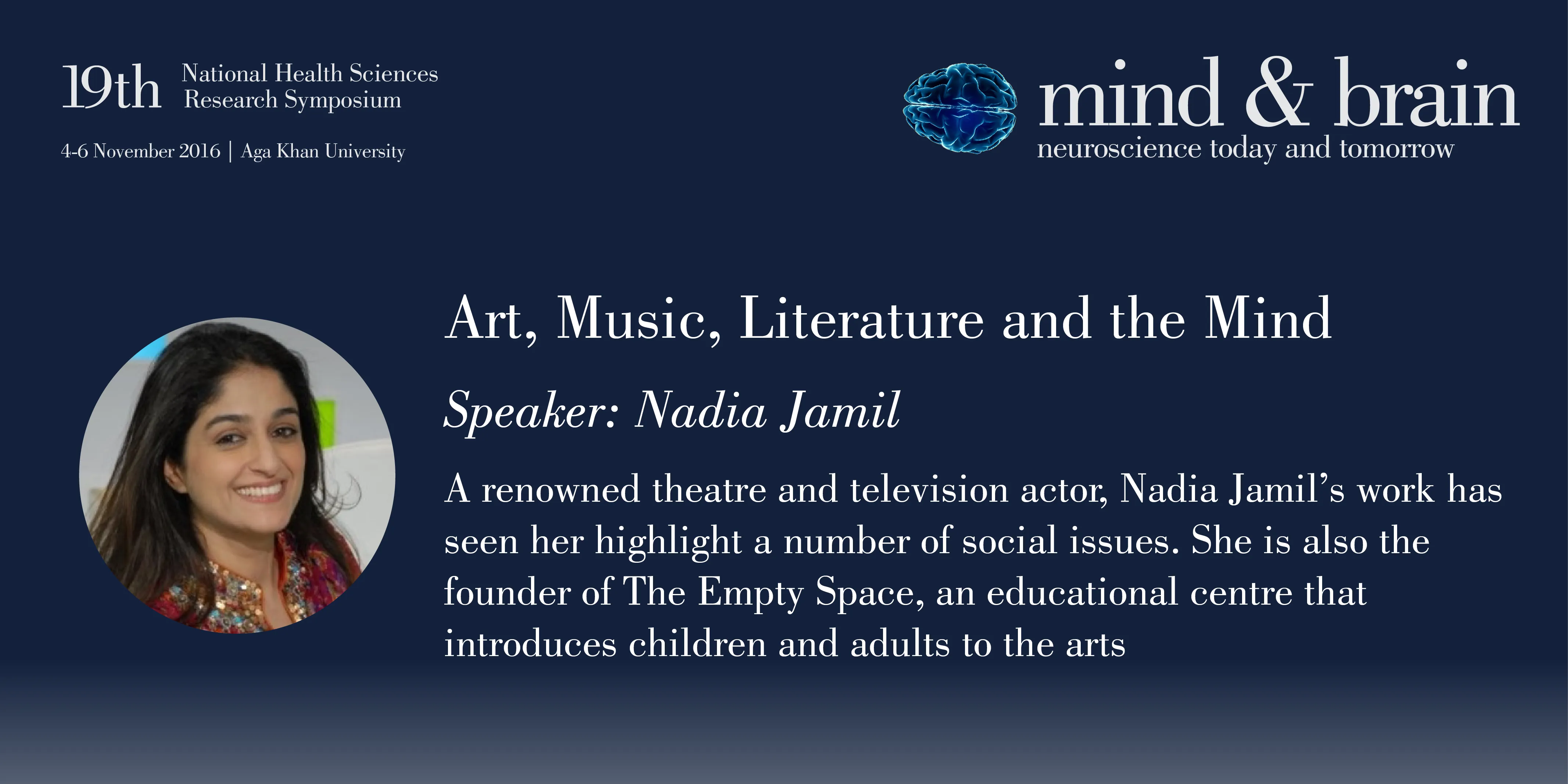 19th National Health Sciences Research Symposium

4-6 November 2016 | Aga Khan University

mind & brain
neuroscience today and tomorrow

Art, Music, Literature and the Mind

Speaker: Nadia Jamil

A renowned theatre and television actor, Nadia Jamil's work has seen her highlight a number of social issues. She is also the founder of The Empty Space, an educational centre that introduces children and adults to the arts